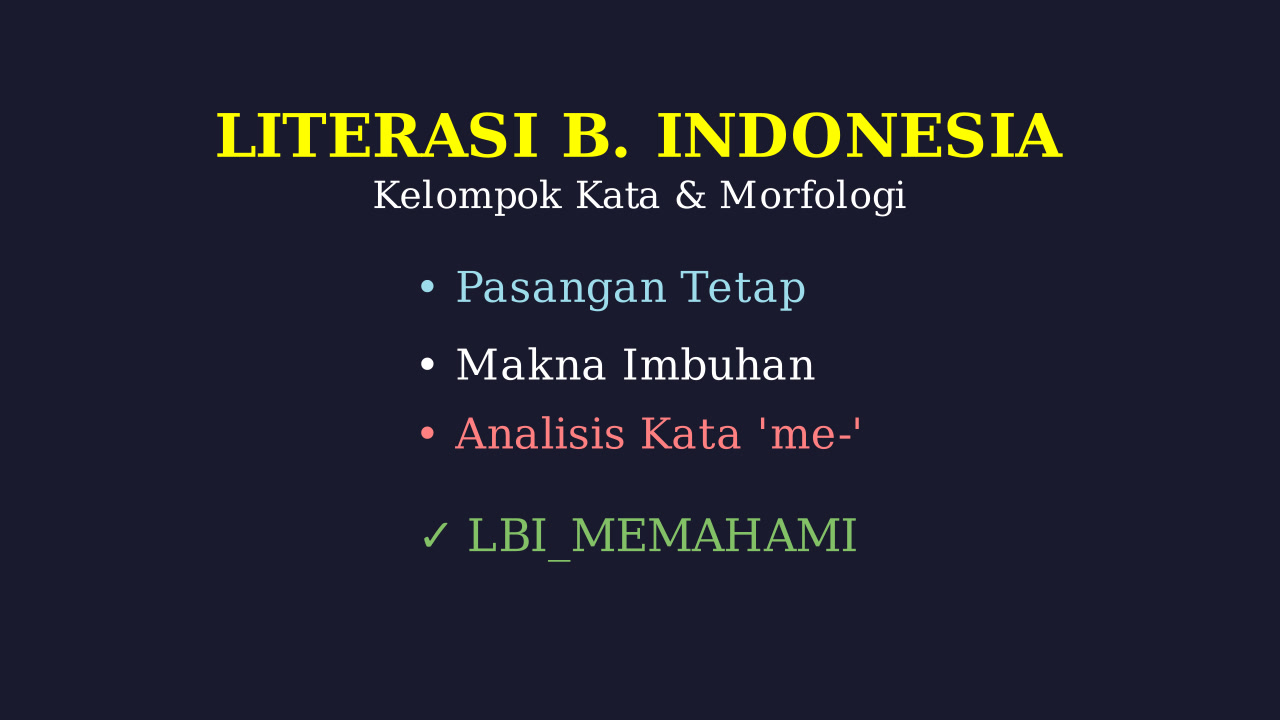 LITERASI B. INDONESIA
Kelompok Kata & Morfologi

• Pasangan Tetap
• Makna Imbuhan
• Analisis Kata 'me-'

✓ LBI_MEMAHAMI